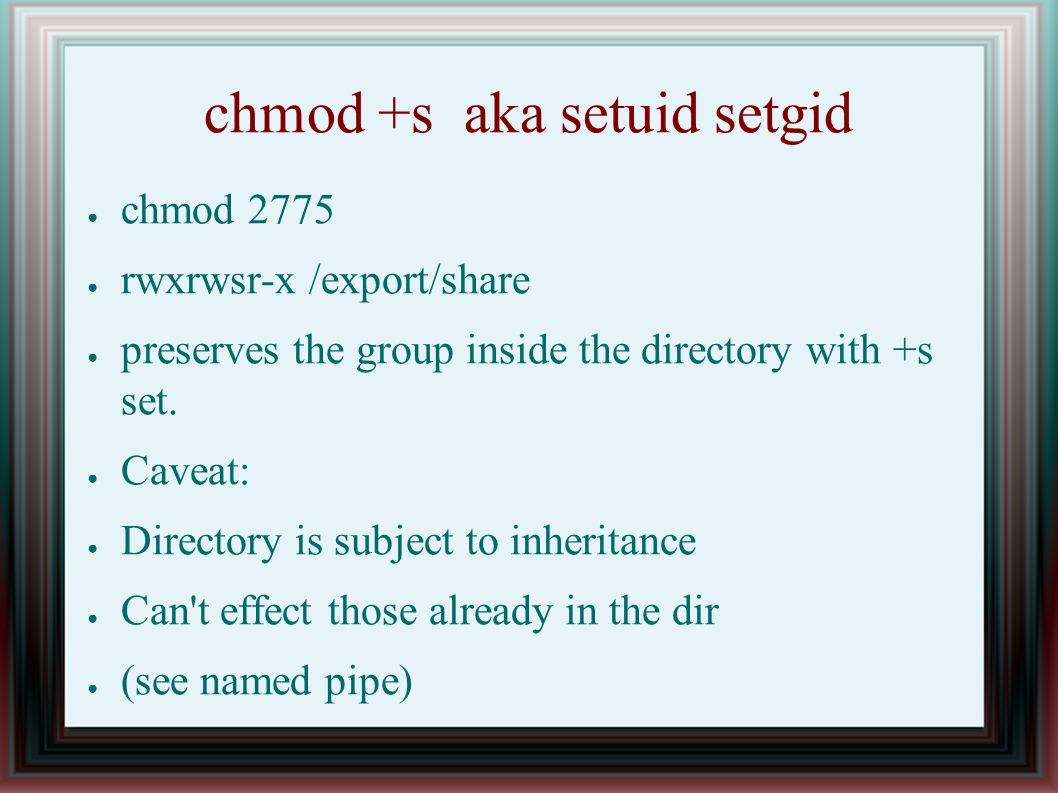 chmod +s  aka setuid setgid

● chmod 2775
● rwxrwsr-x /export/share
● preserves the group inside the directory with +s set.
● Caveat:
● Directory is subject to inheritance
● Can't effect those already in the dir
● (see named pipe)